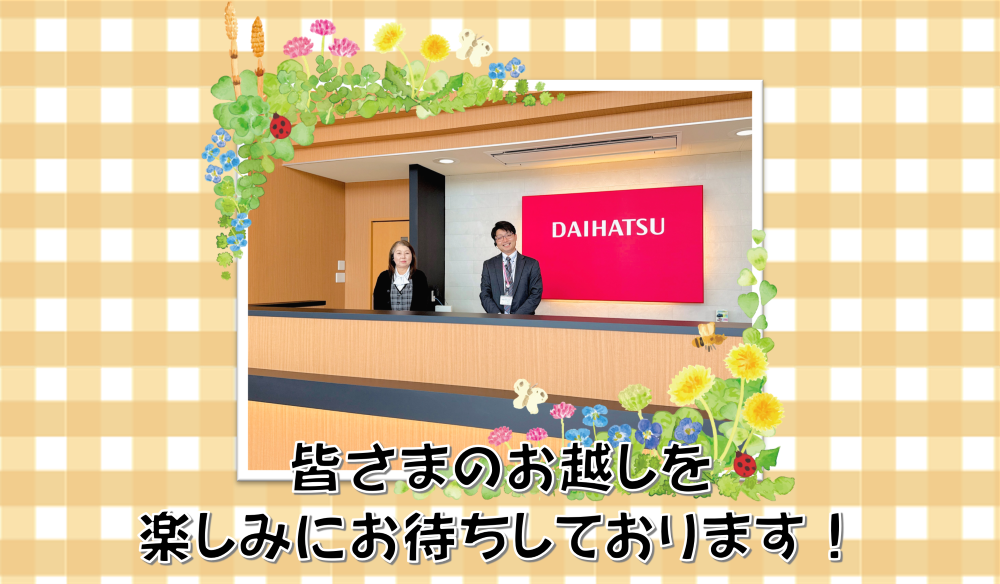 DAIHATSU

皆さまのお越しを
楽しみにお待ちしております！